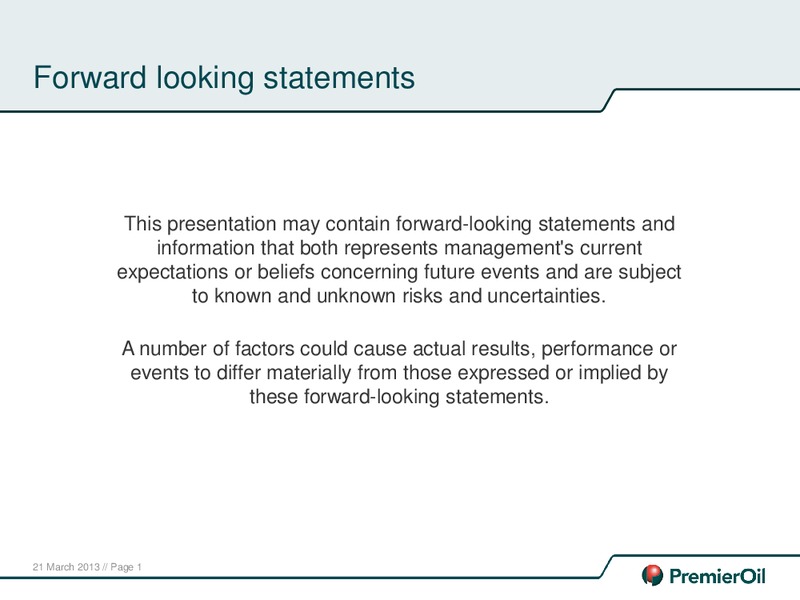 Forward looking statements

This presentation may contain forward-looking statements and information that both represents management's current expectations or beliefs concerning future events and are subject to known and unknown risks and uncertainties.

A number of factors could cause actual results, performance or events to differ materially from those expressed or implied by these forward-looking statements.

21 March 2013 // Page 1

PremierOil